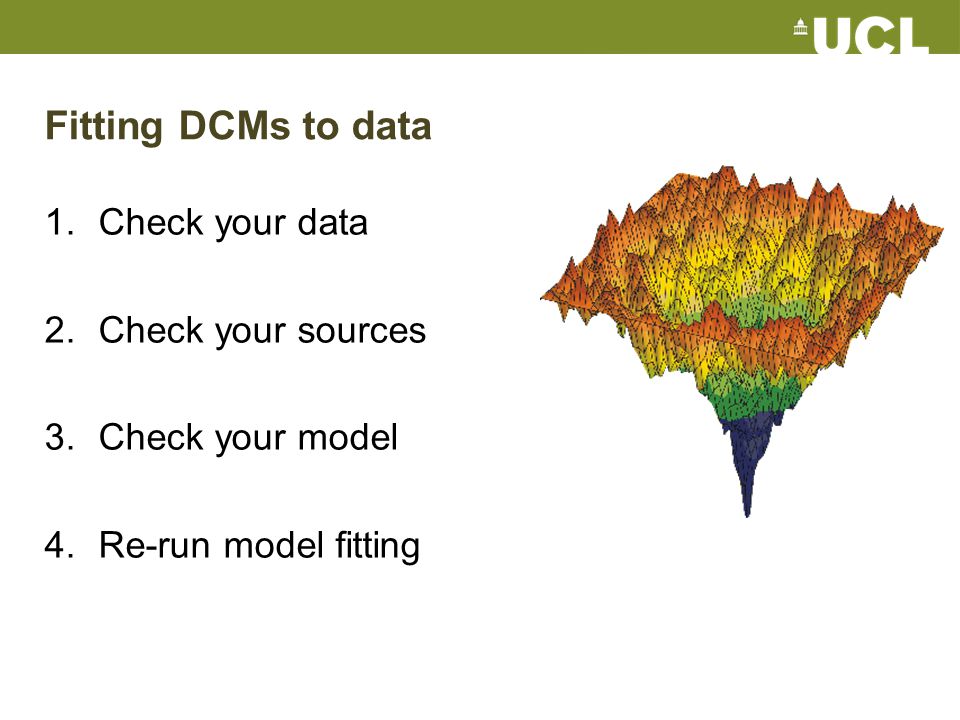 UCL

Fitting DCMs to data

1. Check your data

2. Check your sources

3. Check your model

4. Re-run model fitting